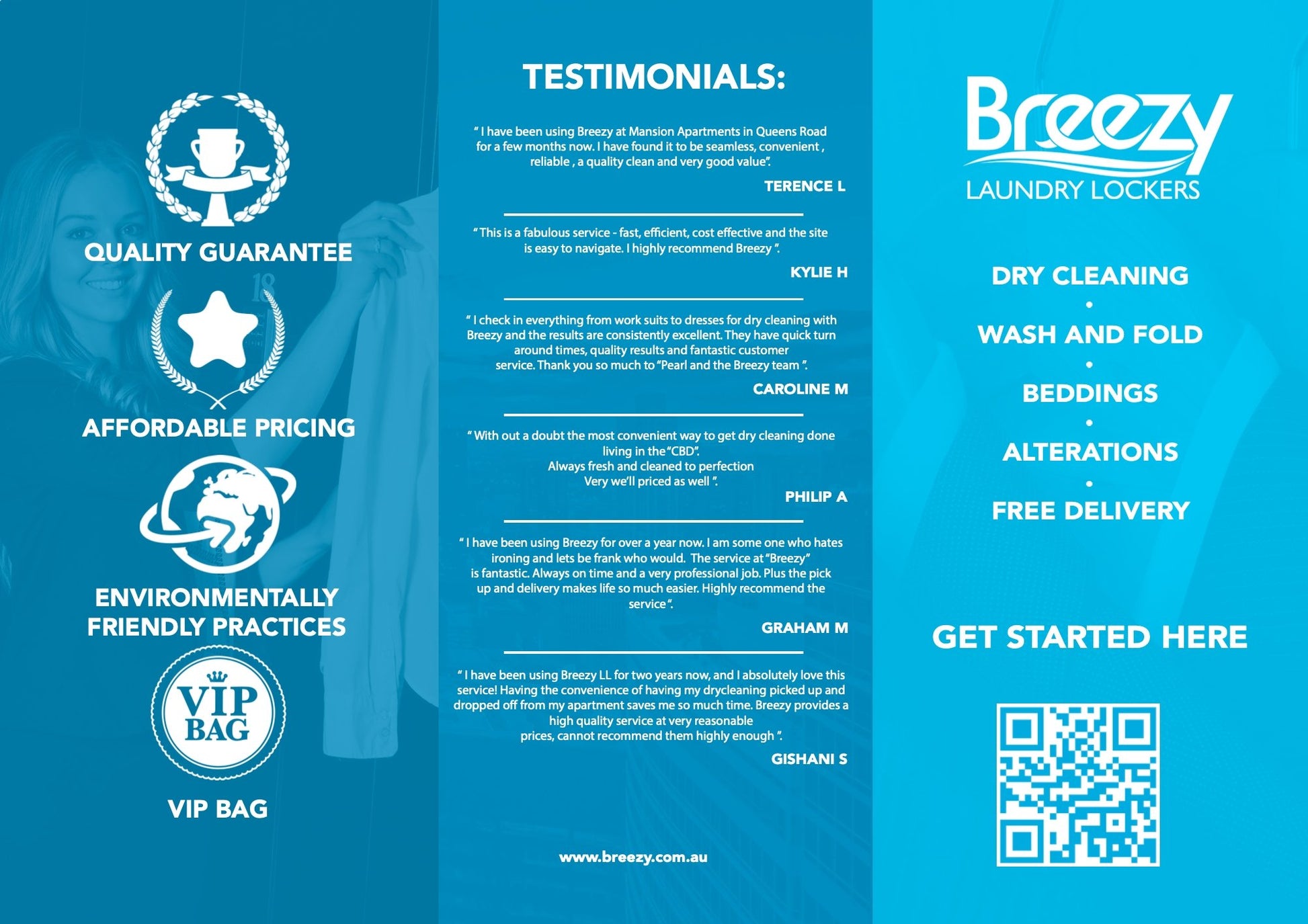 QUALITY GUARANTEE

AFFORDABLE PRICING

ENVIRONMENTALLY FRIENDLY PRACTICES

VIP BAG

VIP BAG

TESTIMONIALS:

" I have been using Breezy at Mansion Apartments in Queens Road for a few months now. I have found it to be seamless, convenient , reliable , a quality clean and very good value".

TERENCE L

" This is a fabulous service - fast, efficient, cost effective and the site is easy to navigate. I highly recommend Breezy ".

KYLIE H

" I check in everything from work suits to dresses for dry cleaning with Breezy and the results are consistently excellent. They have quick turn around times, quality results and fantastic customer service. Thank you so much to "Pearl and the Breezy team ".

CAROLINE M

" With out a doubt the most convenient way to get dry cleaning done living in the "CBD".
Always fresh and cleaned to perfection
Very we'll priced as well ".

PHILIP A

" I have been using Breezy for over a year now. I am some one who hates ironing and lets be frank who would. The service at "Breezy" is fantastic. Always on time and a very professional job. Plus the pick up and delivery makes life so much easier. Highly recommend the service ".

GRAHAM M

" I have been using Breezy LL for two years now, and I absolutely love this service! Having the convenience of having my drycleaning picked up and dropped off from my apartment saves me so much time. Breezy provides a high quality service at very reasonable prices, cannot recommend them highly enough ".

GISHANI S

www.breezy.com.au

Breezy
LAUNDRY LOCKERS

DRY CLEANING
•
WASH AND FOLD
•
BEDDINGS
•
ALTERATIONS
•
FREE DELIVERY

GET STARTED HERE